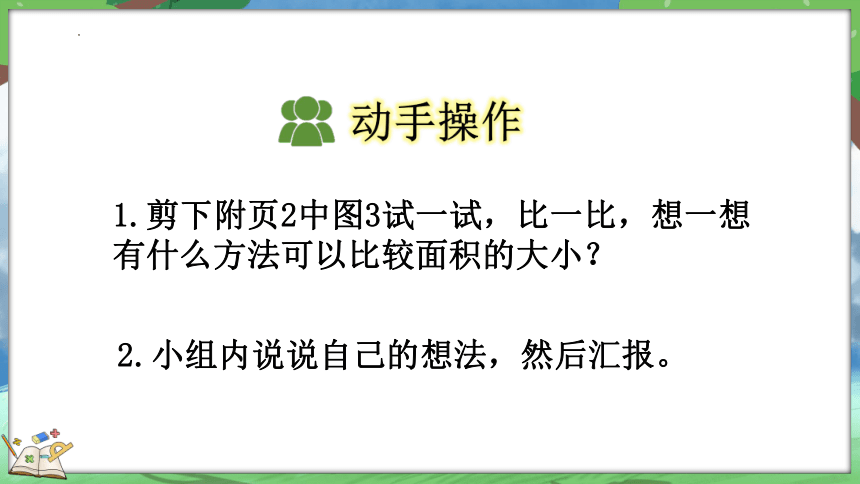 动手操作

1.剪下附页2中图3试一试，比一比，想一想有什么方法可以比较面积的大小？

2.小组内说说自己的想法，然后汇报。